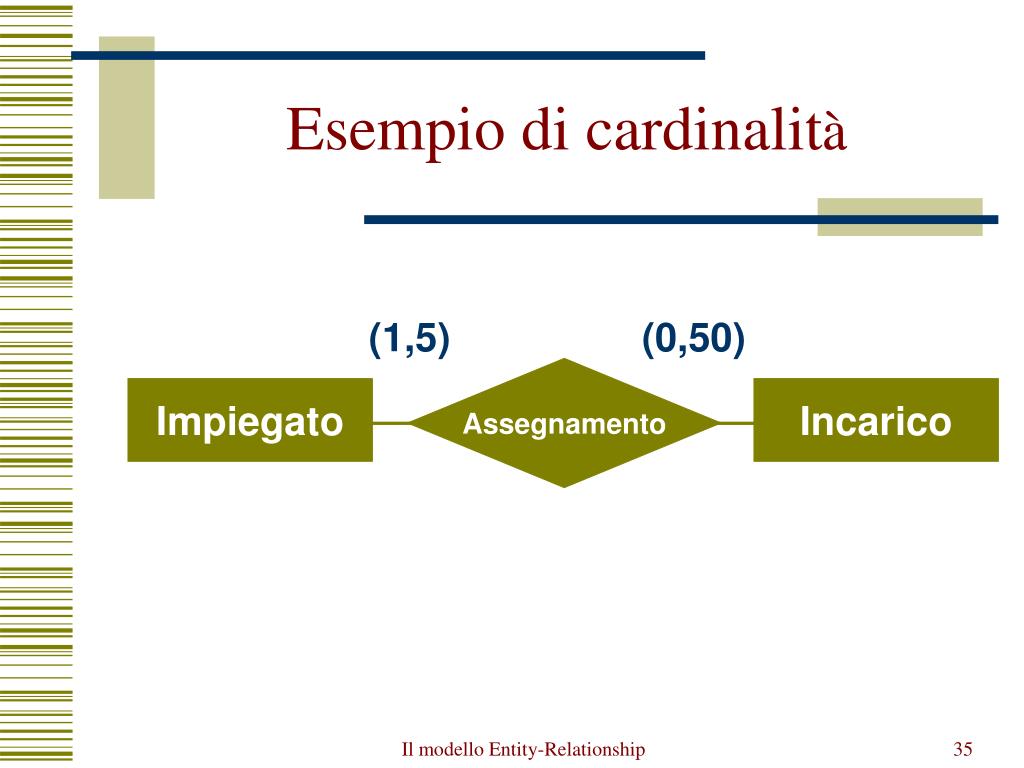 Esempio di cardinalità

(1,5)

(0,50)

Impiegato

Assegnamento

Incarico

Il modello Entity-Relationship

35